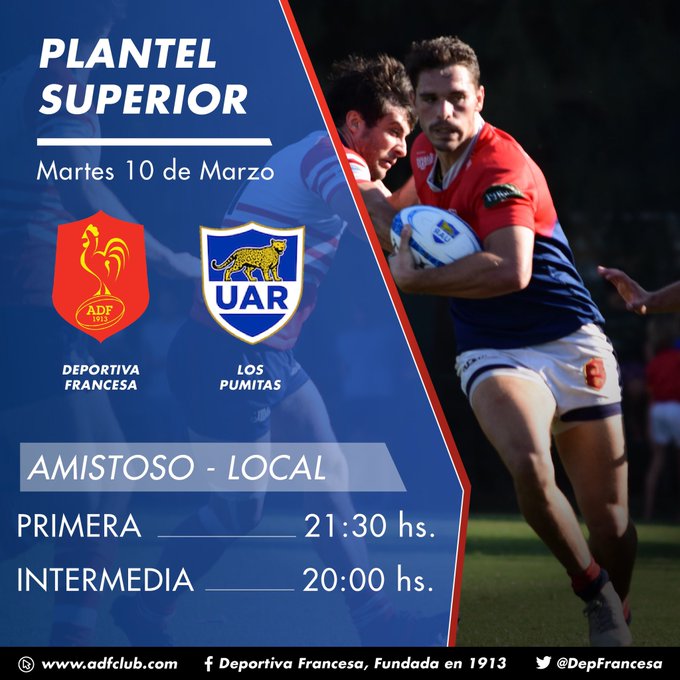 PLANTEL SUPERIOR

Martes 10 de Marzo

ADF 1913

UAR

DEPORTIVA FRANCESA

LOS PUMITAS

AMISTOSO - LOCAL

PRIMERA 21:30 hs.

INTERMEDIA 20:00 hs.

www.adfclub.com

Deportiva Francesa, Fundada en 1913

@DepFrancesa